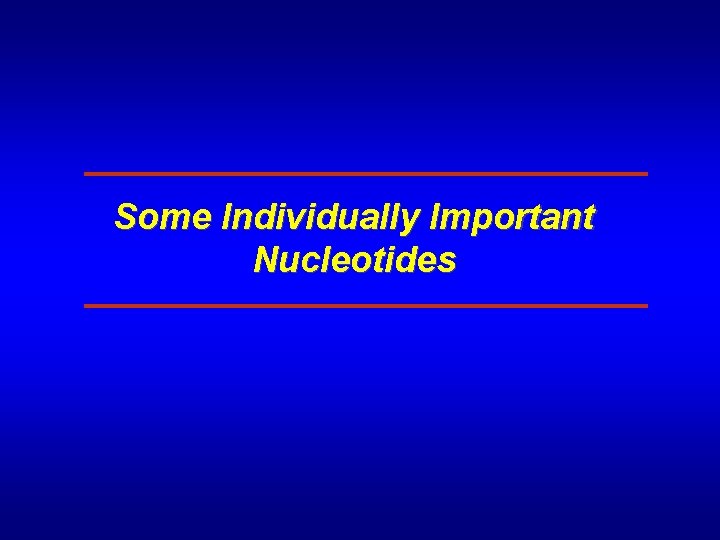 Some Individually Important Nucleotides